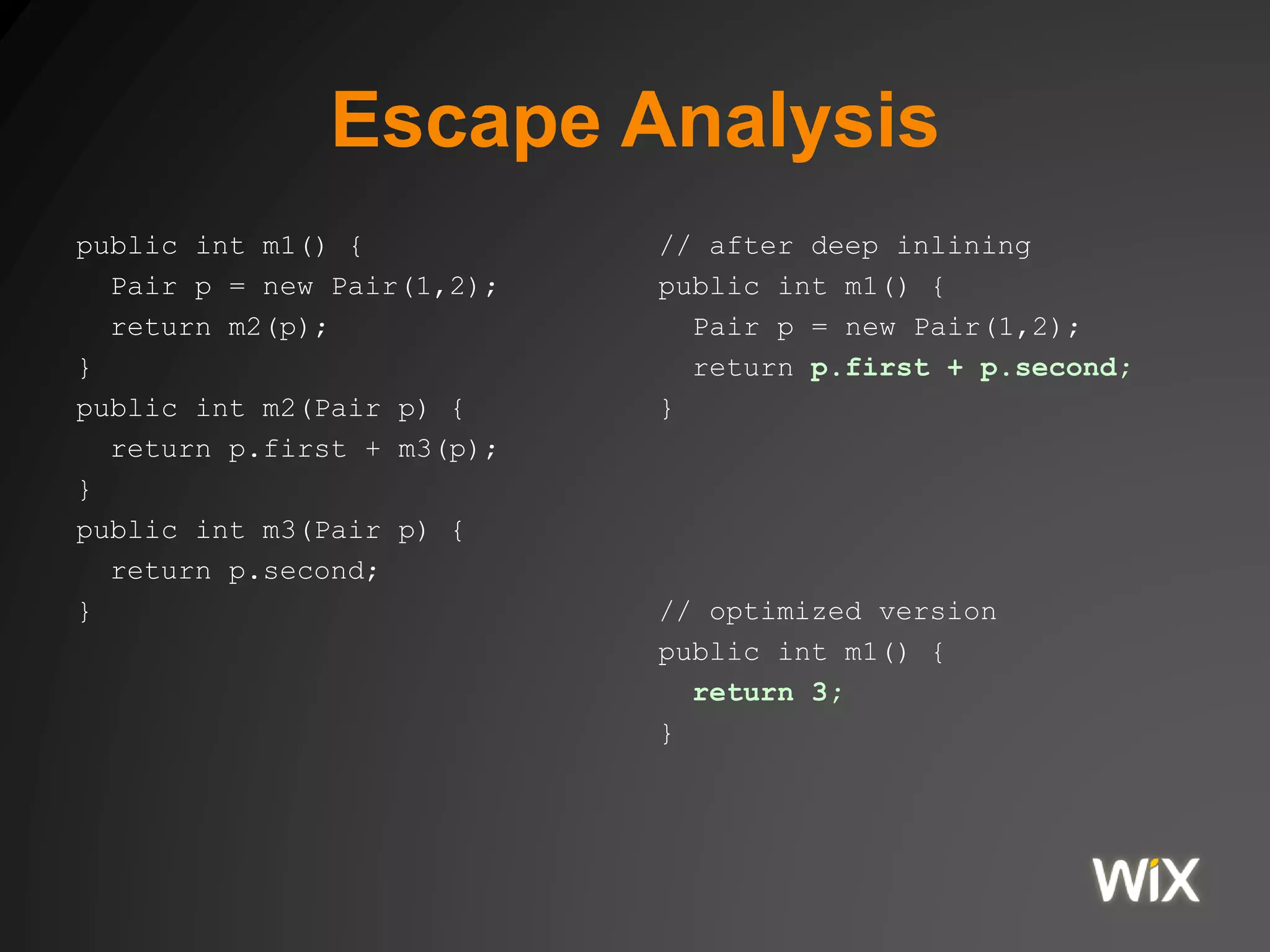 Escape Analysis

public int m1() {
  Pair p = new Pair(1,2);
  return m2(p);
}
public int m2(Pair p) {
  return p.first + m3(p);
}
public int m3(Pair p) {
  return p.second;
}

// after deep inlining
public int m1() {
  Pair p = new Pair(1,2);
  return p.first + p.second;
}

// optimized version
public int m1() {
  return 3;
}

WiX